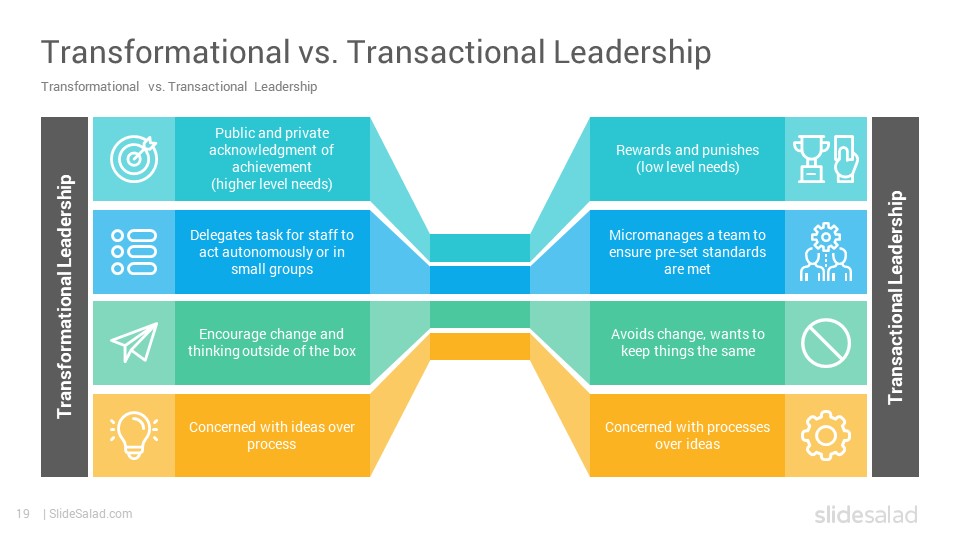 Transformational vs. Transactional Leadership

Transformational vs. Transactional Leadership

Transformational Leadership

Public and private acknowledgment of achievement (higher level needs)

Delegates task for staff to act autonomously or in small groups

Encourage change and thinking outside of the box

Concerned with ideas over process

Rewards and punishes (low level needs)

Micromanages a team to ensure pre-set standards are met

Avoids change, wants to keep things the same

Concerned with processes over ideas

Transactional Leadership

19 | SlideSalad.com

slidesalad